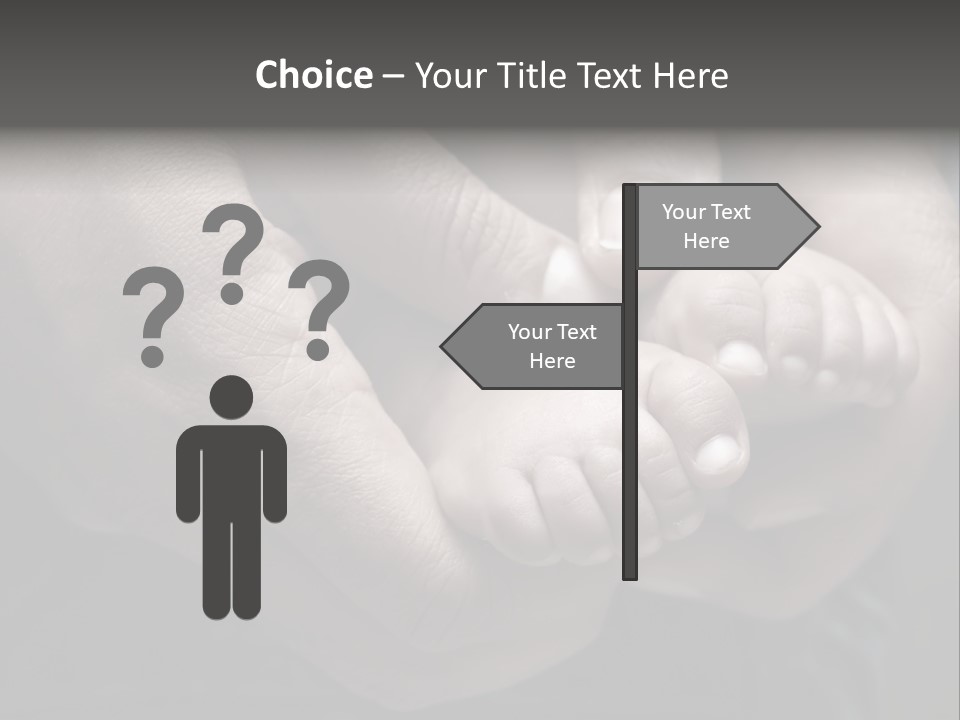 Choice – Your Title Text Here

? ? ?

Your Text Here

Your Text Here